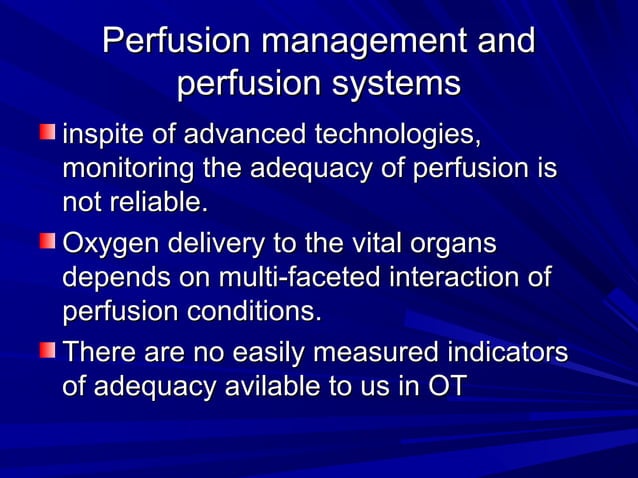 Perfusion management and perfusion systems

inspite of advanced technologies, monitoring the adequacy of perfusion is not reliable.

Oxygen delivery to the vital organs depends on multi-faceted interaction of perfusion conditions.

There are no easily measured indicators of adequacy avilable to us in OT